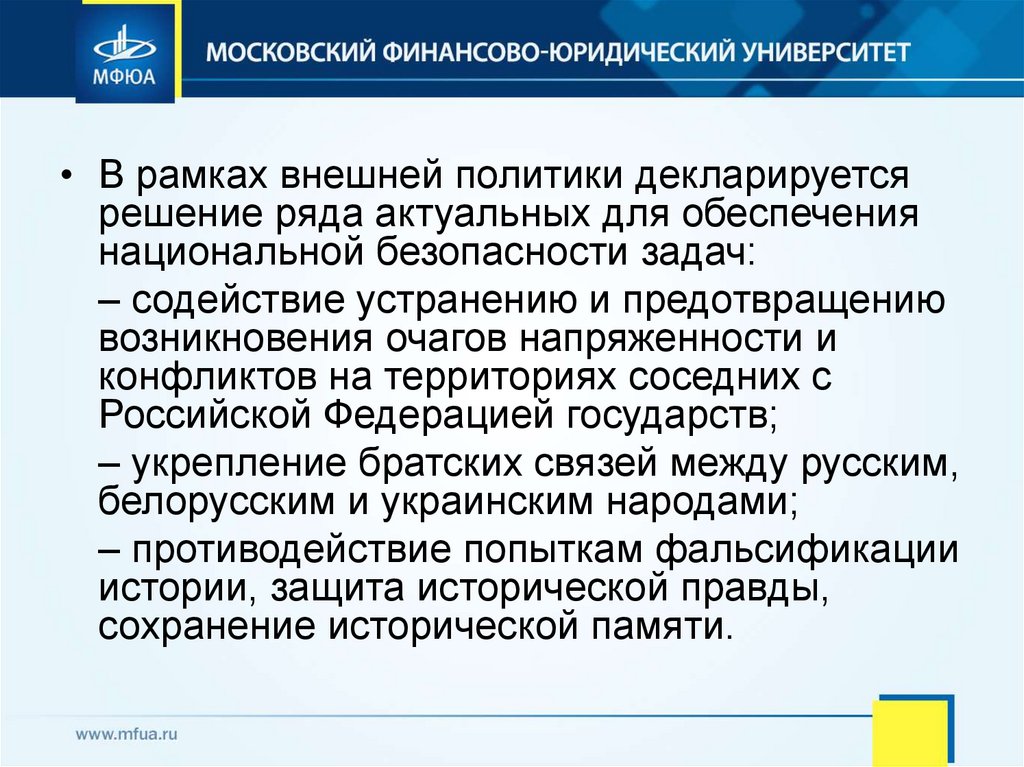 МФЮА

МОСКОВСКИЙ ФИНАНСОВО-ЮРИДИЧЕСКИЙ УНИВЕРСИТЕТ

• В рамках внешней политики декларируется решение ряда актуальных для обеспечения национальной безопасности задач:

– содействие устранению и предотвращению возникновения очагов напряженности и конфликтов на территориях соседних с Российской Федерацией государств;

– укрепление братских связей между русским, белорусским и украинским народами;

– противодействие попыткам фальсификации истории, защита исторической правды, сохранение исторической памяти.

www.mfua.ru